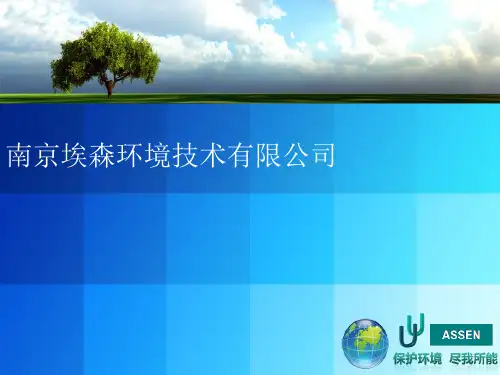 南京埃森环境技术有限公司

ASSEN
保护环境 尽我所能